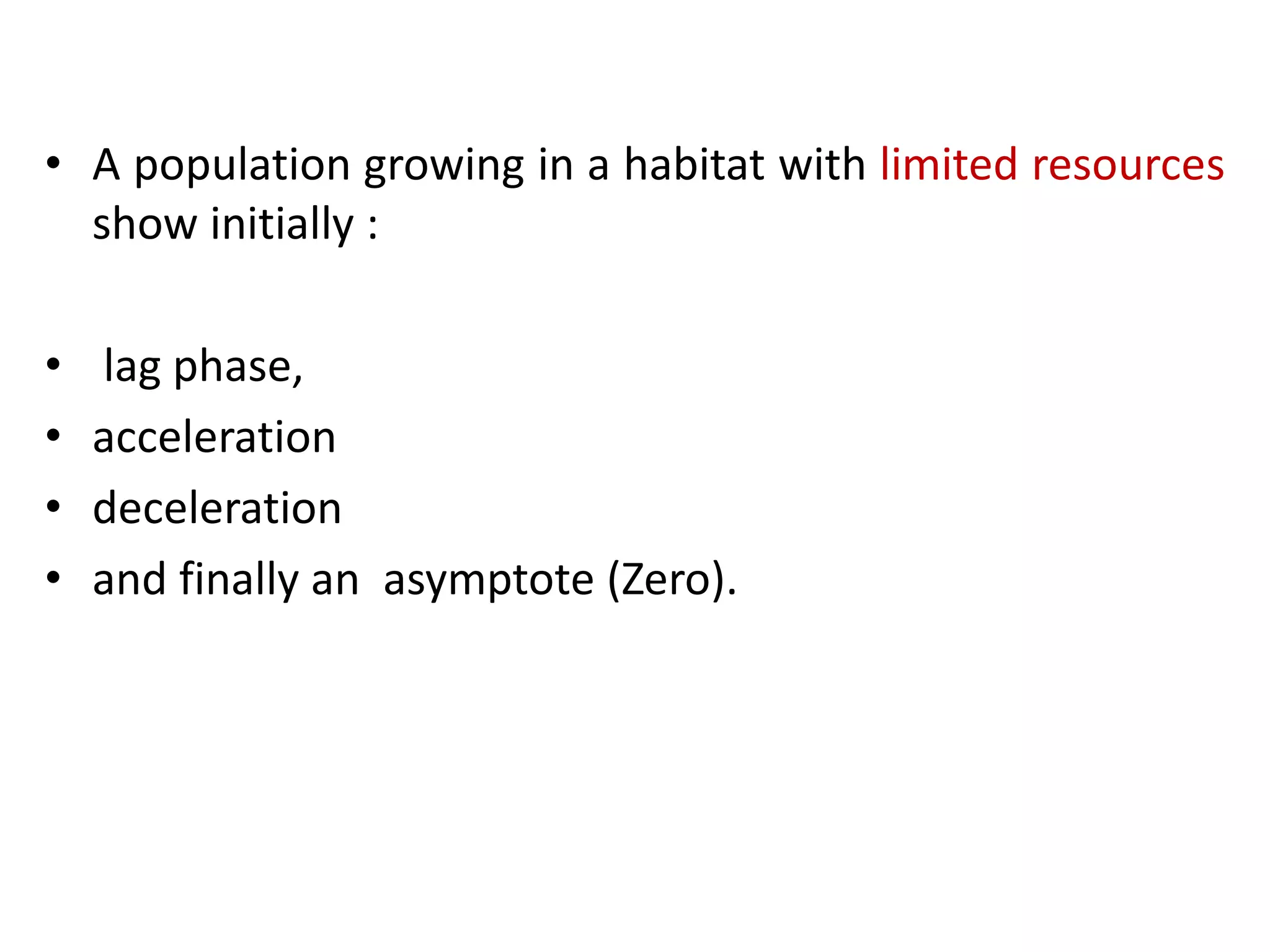 • A population growing in a habitat with limited resources show initially :

• lag phase,
• acceleration
• deceleration
• and finally an asymptote (Zero).